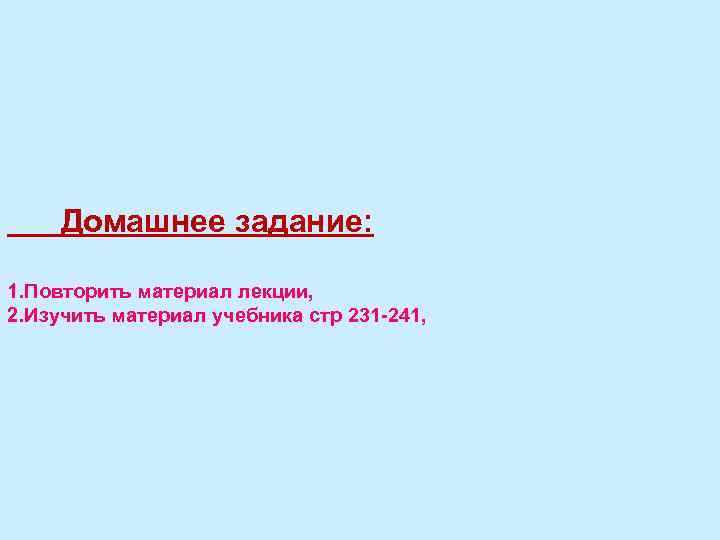 Домашнее задание:

1.Повторить материал лекции,
2.Изучить материал учебника стр 231-241,